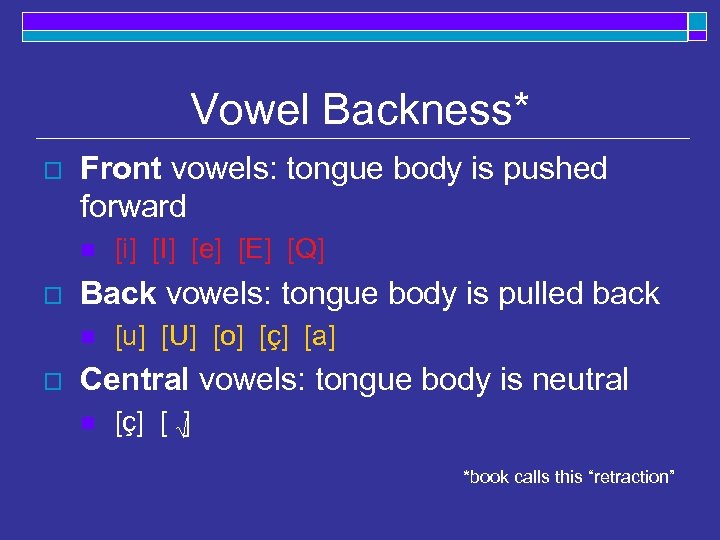 Vowel Backness*

Front vowels: tongue body is pushed forward

[i] [I] [e] [E] [Q]

Back vowels: tongue body is pulled back

[u] [U] [o] [ç] [a]

Central vowels: tongue body is neutral

[ç] [ √]

*book calls this "retraction"